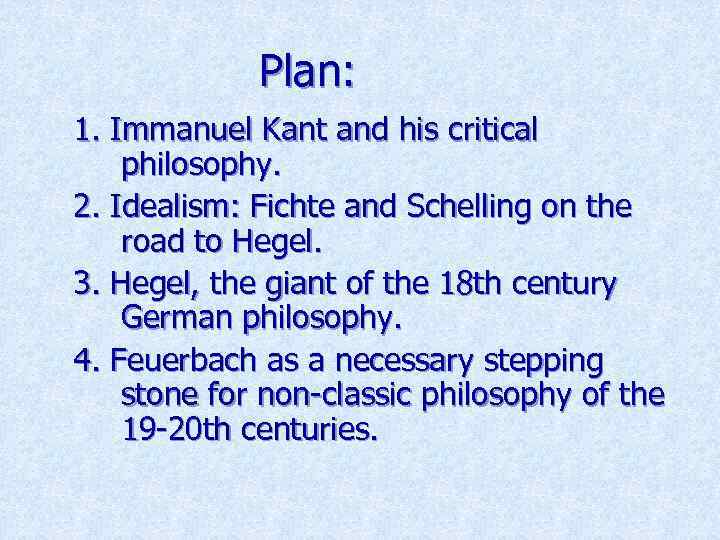 Plan:

1. Immanuel Kant and his critical philosophy.

2. Idealism: Fichte and Schelling on the road to Hegel.

3. Hegel, the giant of the 18th century German philosophy.

4. Feuerbach as a necessary stepping stone for non-classic philosophy of the 19-20th centuries.